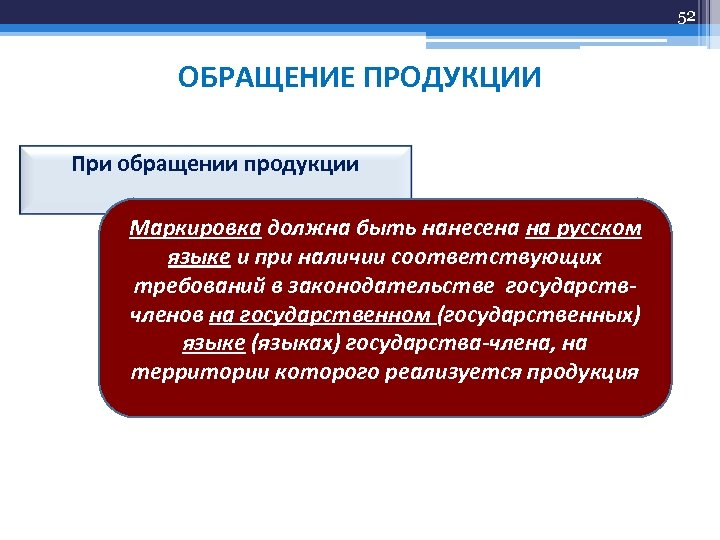 52

ОБРАЩЕНИЕ ПРОДУКЦИИ

При обращении продукции

Маркировка должна быть нанесена на русском языке и при наличии соответствующих требований в законодательстве государств-членов на государственном (государственных) языке (языках) государства-члена, на территории которого реализуется продукция